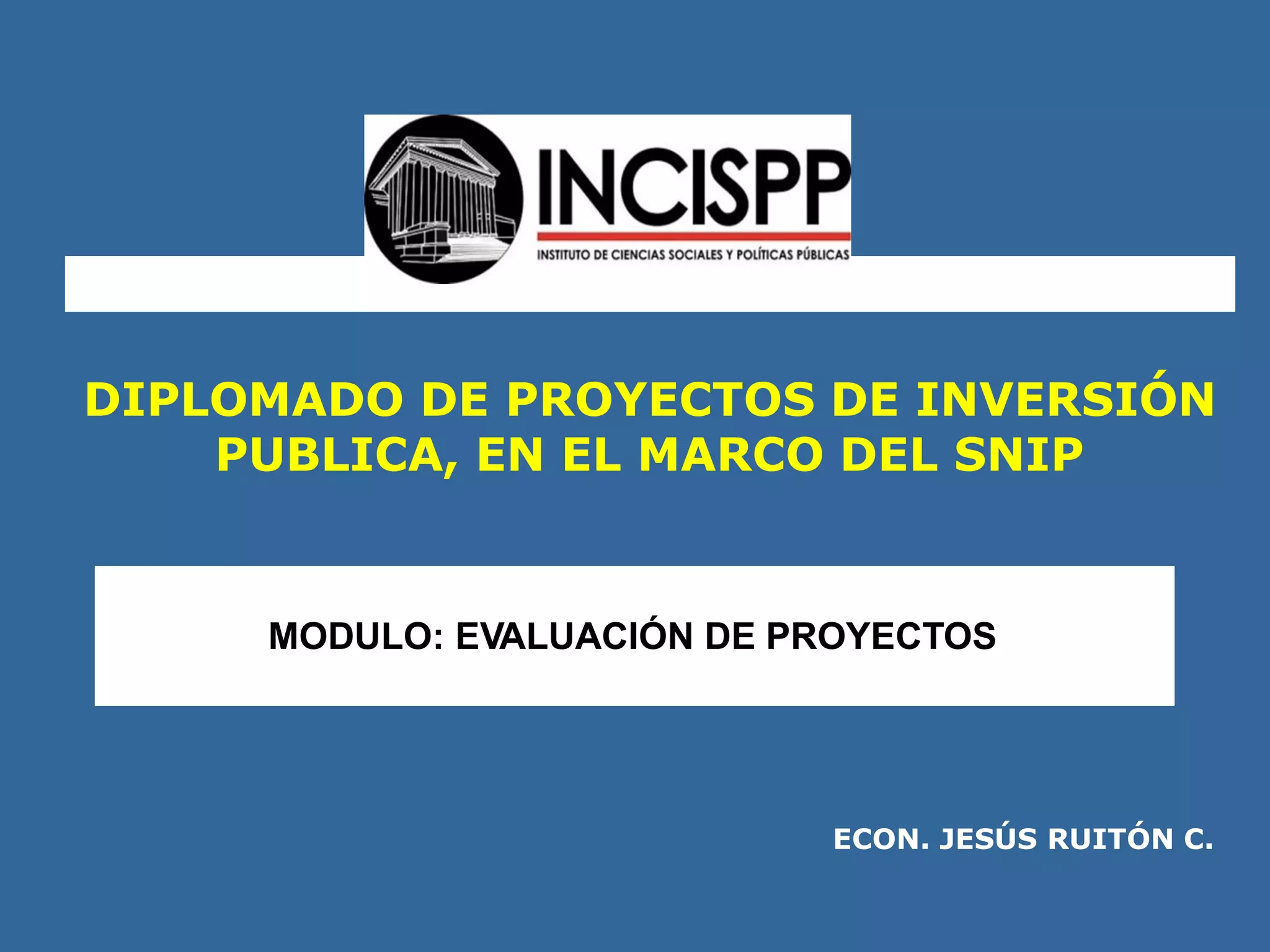 INCISPP
INSTITUTO DE CIENCIAS SOCIALES Y POLÍTICAS PÚBLICAS

DIPLOMADO DE PROYECTOS DE INVERSIÓN PUBLICA, EN EL MARCO DEL SNIP

MODULO: EVALUACIÓN DE PROYECTOS

ECON. JESÚS RUITÓN C.